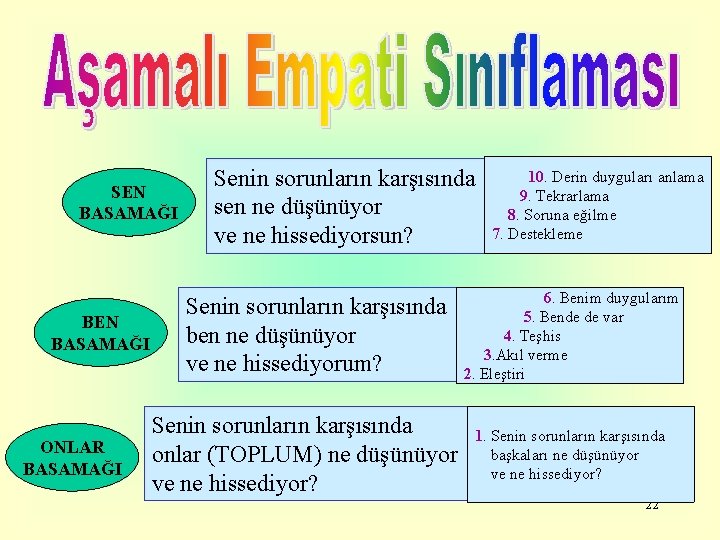 Aşamalı Empati Sınıflaması

SEN
BASAMAĞI

Senin sorunların karşısında sen ne düşünüyor ve ne hissediyorsun?

10. Derin duyguları anlama
9. Tekrarlama
8. Soruna eğilme
7. Destekleme

BEN
BASAMAĞI

Senin sorunların karşısında ben ne düşünüyor ve ne hissediyorum?

6. Benim duygularım
5. Bende de var
4. Teşhis
3.Akıl verme
2. Eleştiri

ONLAR
BASAMAĞI

Senin sorunların karşısında onlar (TOPLUM) ne düşünüyor ve ne hissediyor?

1. Senin sorunların karşısında başkaları ne düşünüyor ve ne hissediyor?

22